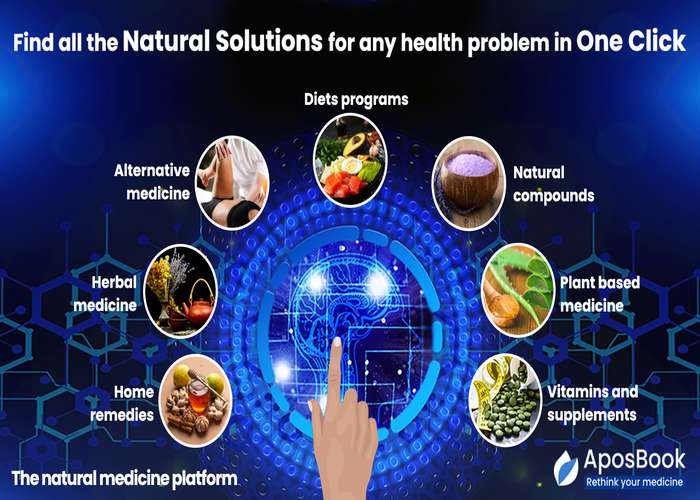 Find all the Natural Solutions for any health problem in One Click

Diets programs

Alternative medicine

Natural compounds

Herbal medicine

Plant based medicine

Home remedies

Vitamins and supplements

The natural medicine platform

AposBook
Rethink your medicine